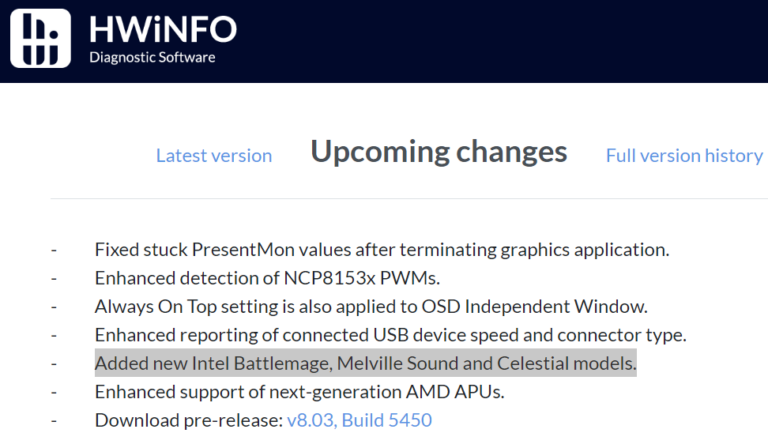 HWiNFO
Diagnostic Software

Latest version Upcoming changes Full version history

- Fixed stuck PresentMon values after terminating graphics application.
- Enhanced detection of NCP8153x PWMs.
- Always On Top setting is also applied to OSD Independent Window.
- Enhanced reporting of connected USB device speed and connector type.
- Added new Intel Battlemage, Melville Sound and Celestial models.
- Enhanced support of next-generation AMD APUs.
- Download pre-release: v8.03, Build 5450